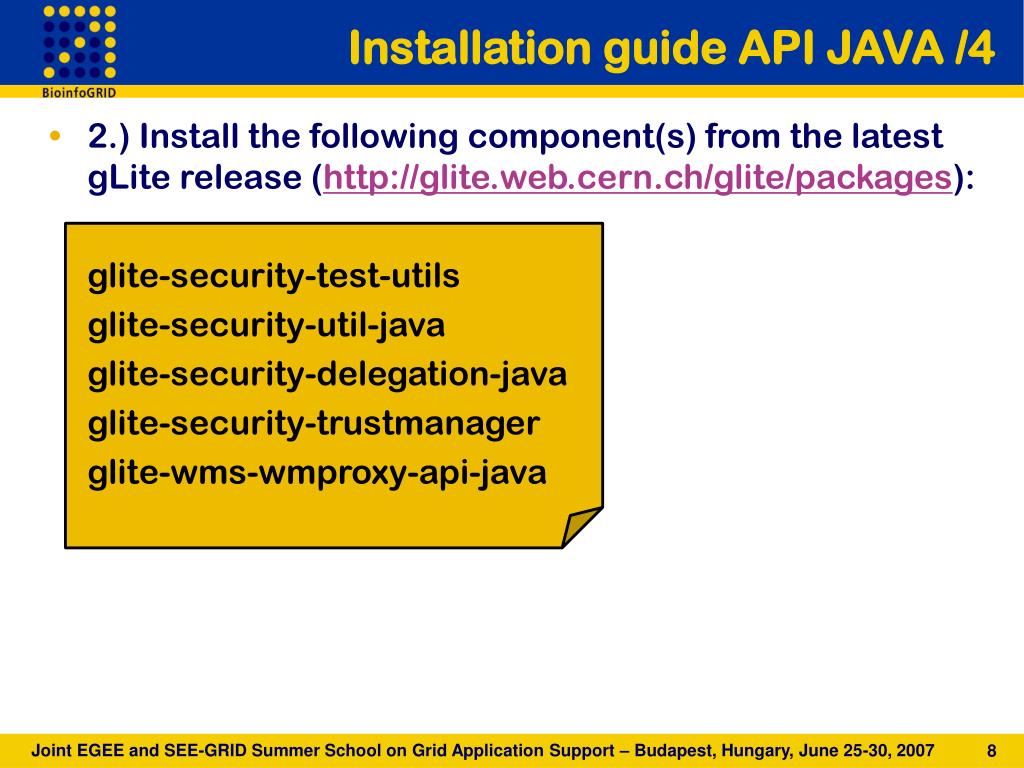 BioinfoGRID

Installation guide API JAVA /4

• 2.) Install the following component(s) from the latest gLite release (http://glite.web.cern.ch/glite/packages):

glite-security-test-utils
glite-security-util-java
glite-security-delegation-java
glite-security-trustmanager
glite-wms-wmproxy-api-java

Joint EGEE and SEE-GRID Summer School on Grid Application Support – Budapest, Hungary, June 25-30, 2007 8